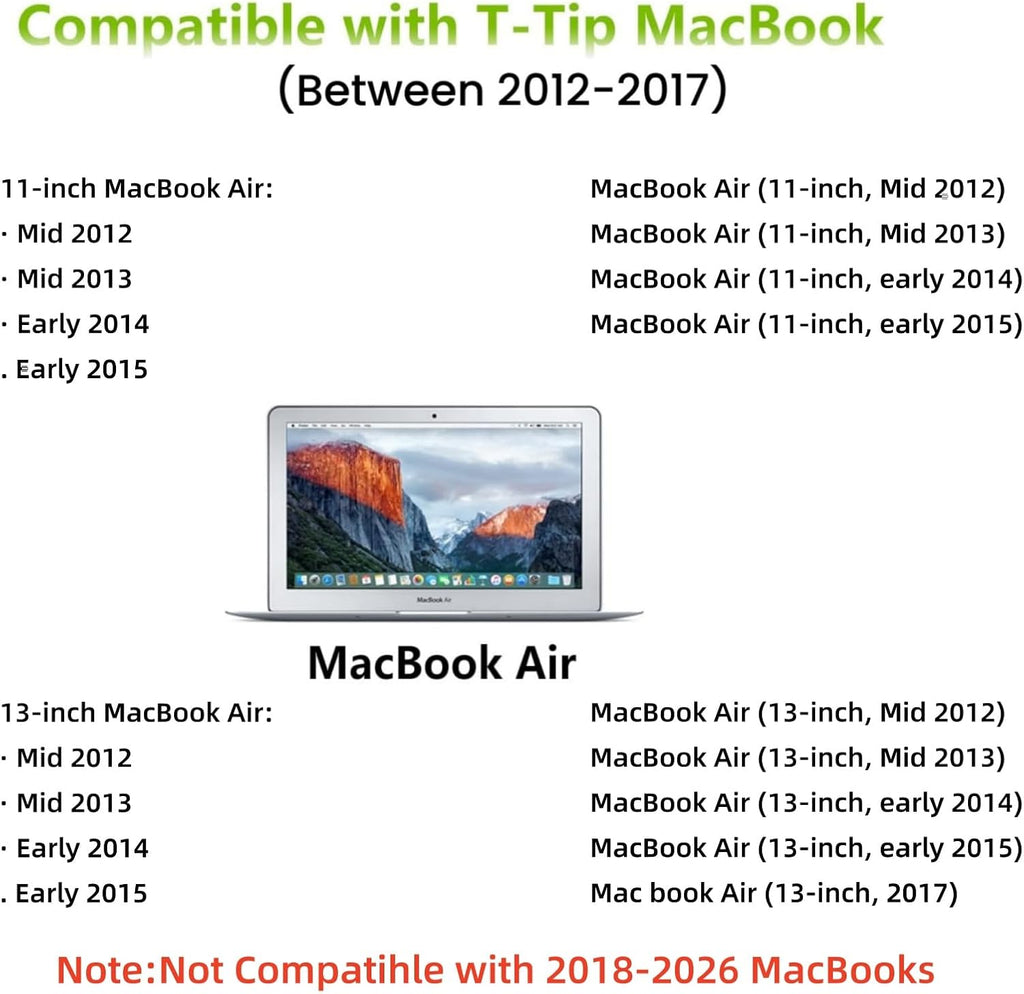 Compatible with T-Tip MacBook
(Between 2012-2017)

11-inch MacBook Air:
· Mid 2012
· Mid 2013
· Early 2014
. Early 2015

MacBook Air (11-inch, Mid 2012)
MacBook Air (11-inch, Mid 2013)
MacBook Air (11-inch, early 2014)
MacBook Air (11-inch, early 2015)

MacBook Air

MacBook Air

13-inch MacBook Air:
· Mid 2012
· Mid 2013
· Early 2014
. Early 2015

MacBook Air (13-inch, Mid 2012)
MacBook Air (13-inch, Mid 2013)
MacBook Air (13-inch, early 2014)
MacBook Air (13-inch, early 2015)
Mac book Air (13-inch, 2017)

Note:Not Compatihle with 2018-2026 MacBooks